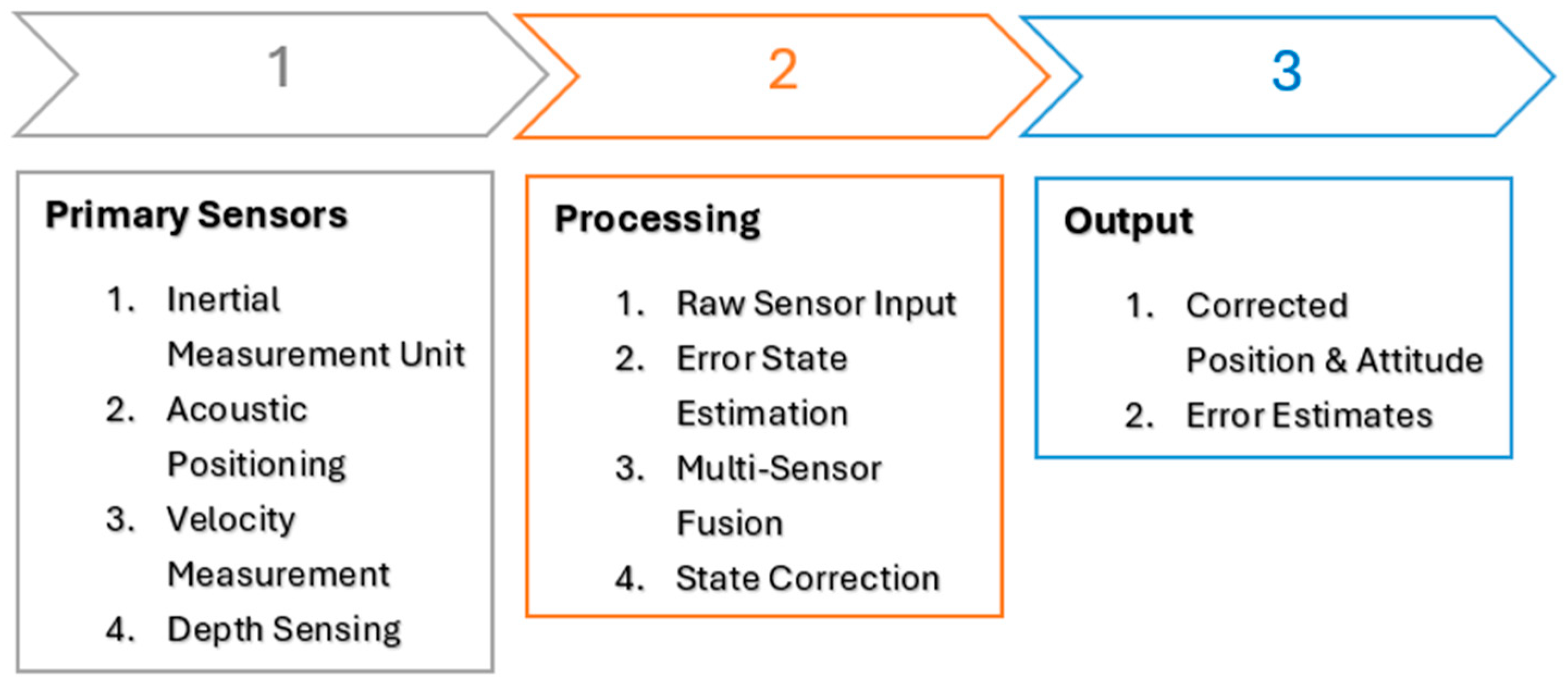 1

2

3

Primary Sensors

1. Inertial Measurement Unit
2. Acoustic Positioning
3. Velocity Measurement
4. Depth Sensing

Processing

1. Raw Sensor Input
2. Error State Estimation
3. Multi-Sensor Fusion
4. State Correction

Output

1. Corrected Position & Attitude
2. Error Estimates